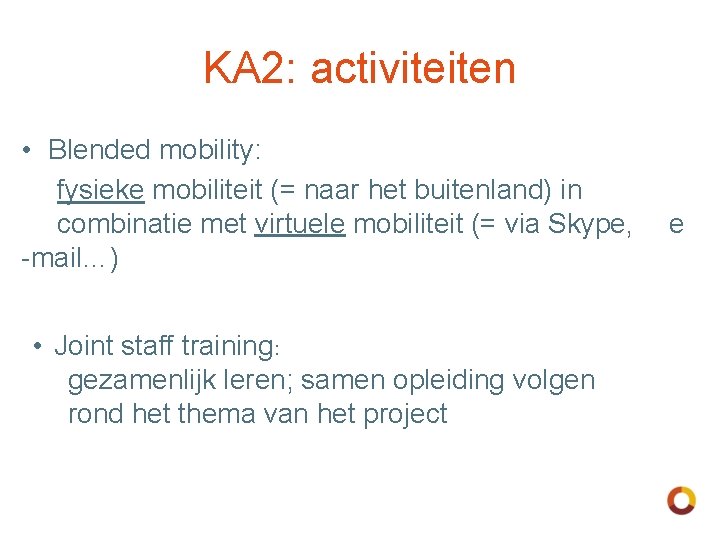 KA2: activiteiten

• Blended mobility:
fysieke mobiliteit (= naar het buitenland) in combinatie met virtuele mobiliteit (= via Skype, e -mail…)

• Joint staff training:
gezamenlijk leren; samen opleiding volgen rond het thema van het project